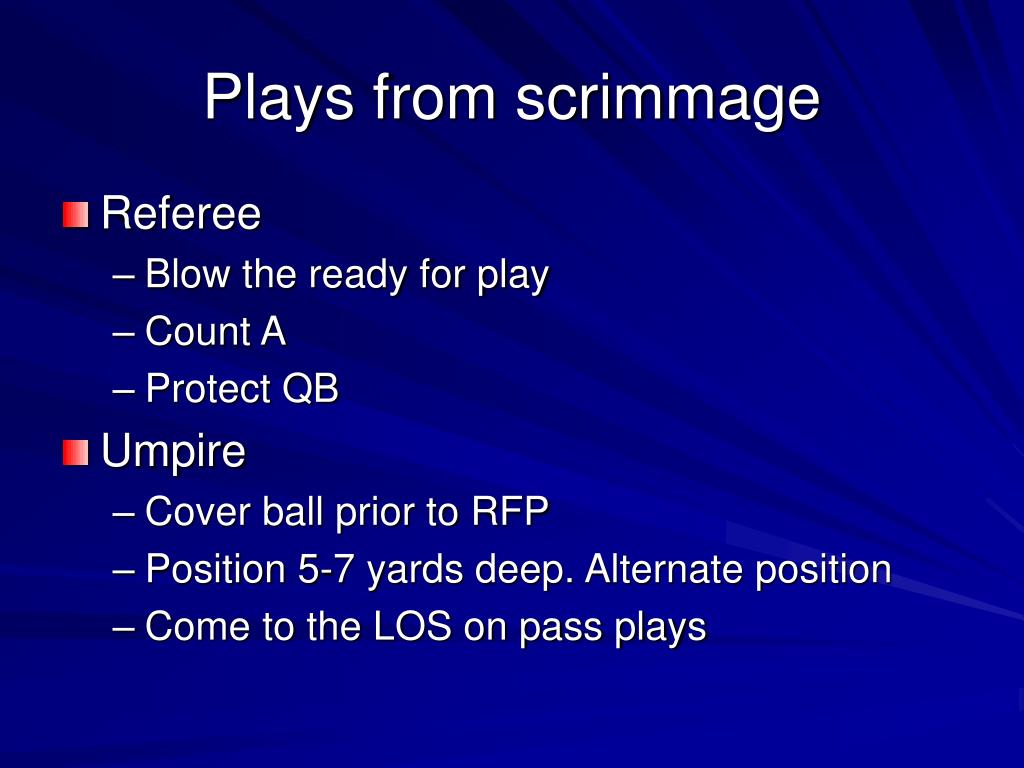 Plays from scrimmage

Referee
– Blow the ready for play
– Count A
– Protect QB

Umpire
– Cover ball prior to RFP
– Position 5-7 yards deep. Alternate position
– Come to the LOS on pass plays